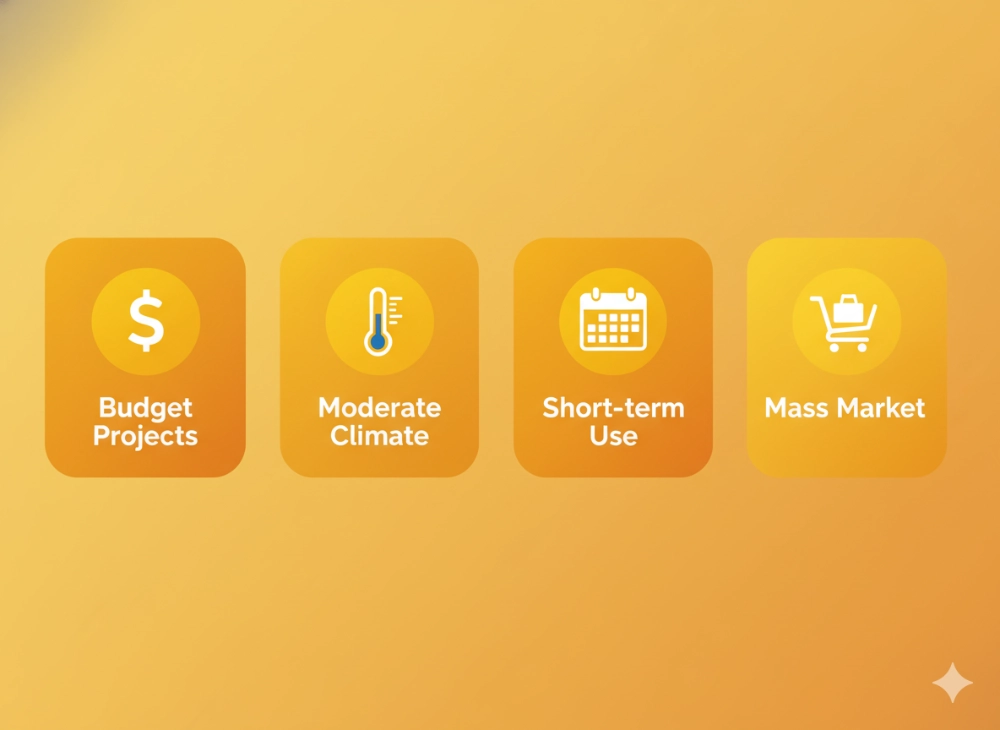 $

Budget Projects

Moderate Climate

Short-term Use

Mass Market